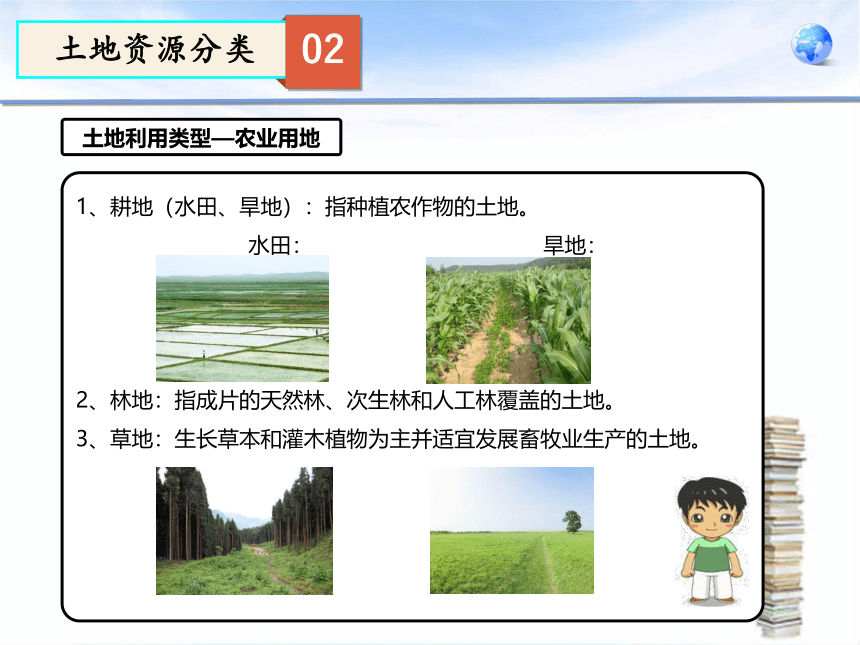 土地资源分类

02

土地利用类型—农业用地

1、耕地（水田、旱地）：指种植农作物的土地。

水田：

旱地：

2、林地：指成片的天然林、次生林和人工林覆盖的土地。

3、草地：生长草本和灌木植物为主并适宜发展畜牧业生产的土地。